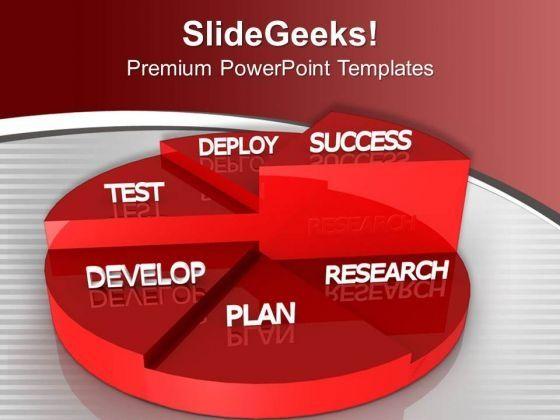 SlideGeeks!
Premium PowerPoint Templates

DEPLOY
SUCCESS
TEST
DEVELOP
RESEARCH
PLAN